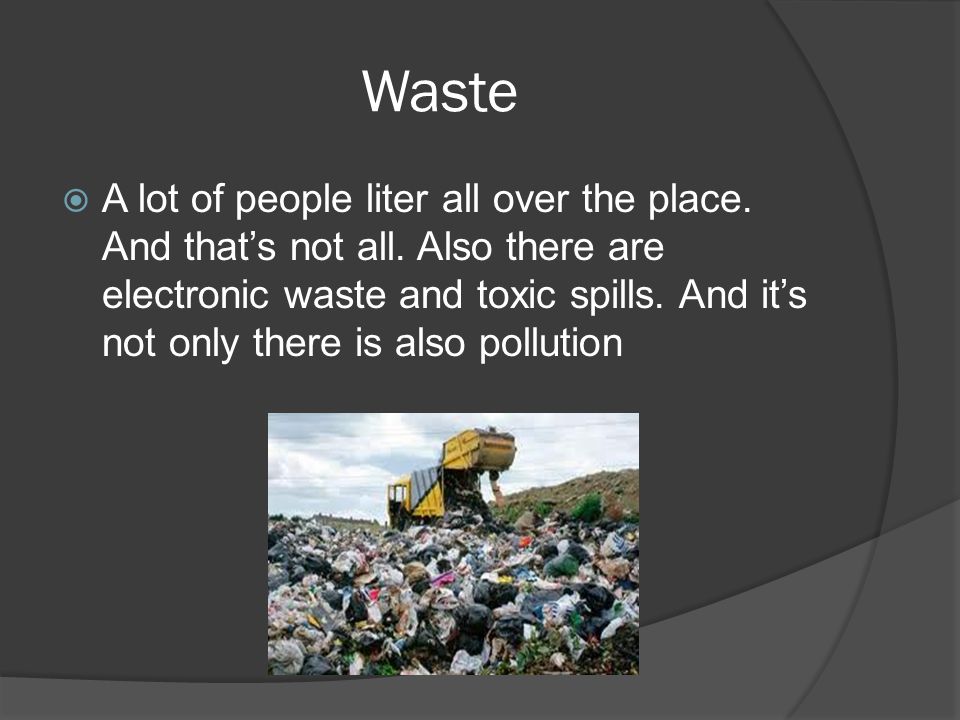 Waste

A lot of people liter all over the place. And that’s not all. Also there are electronic waste and toxic spills. And it’s not only there is also pollution